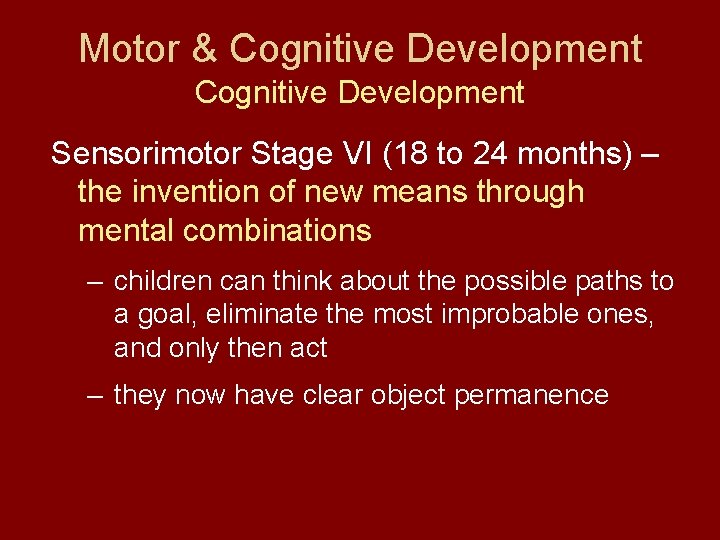 Motor & Cognitive Development
Cognitive Development

Sensorimotor Stage VI (18 to 24 months) – the invention of new means through mental combinations

– children can think about the possible paths to a goal, eliminate the most improbable ones, and only then act

– they now have clear object permanence